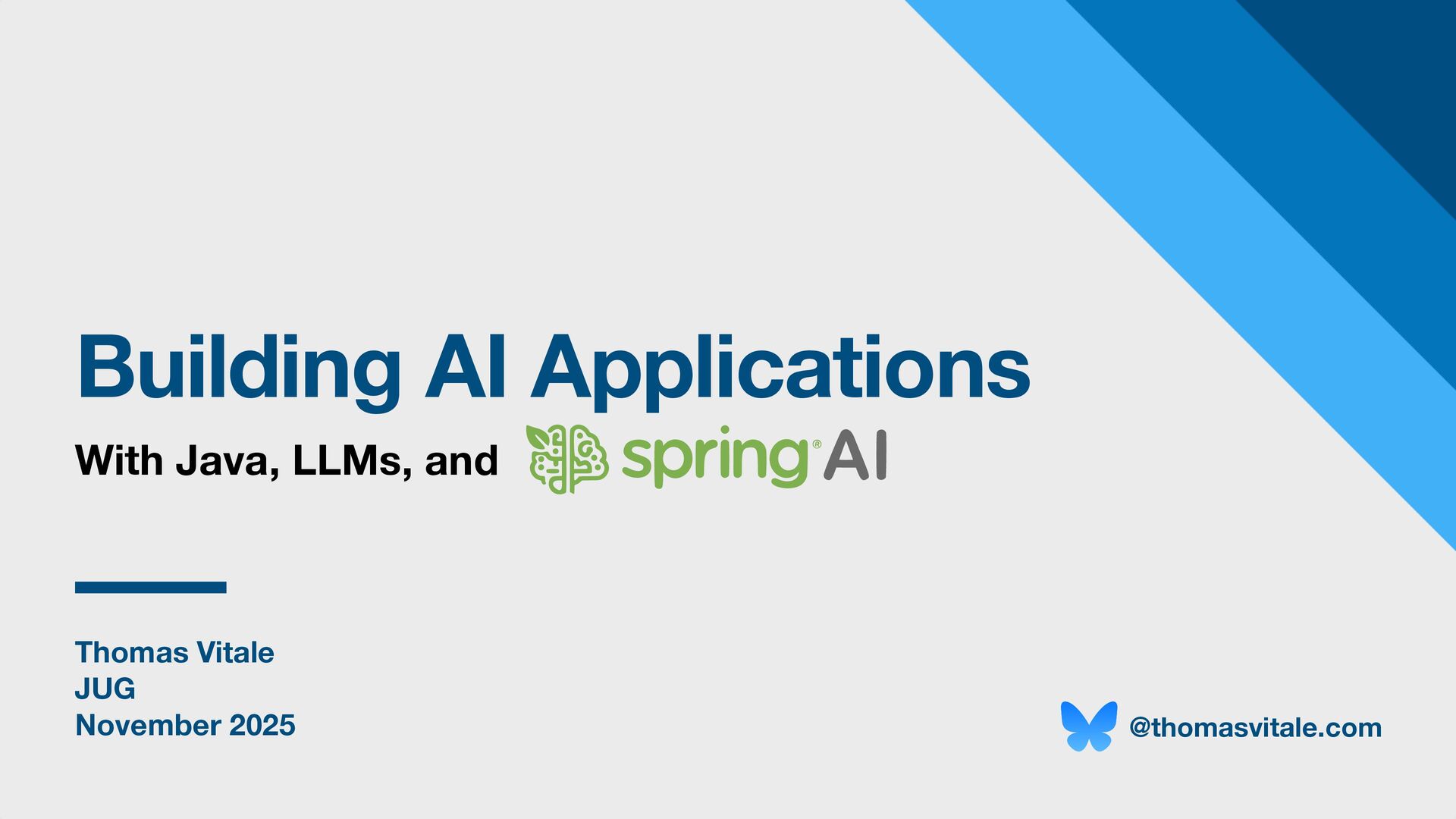 Building AI Applications

With Java, LLMs, and spring® AI

Thomas Vitale
JUG
November 2025

@thomasvitale.com